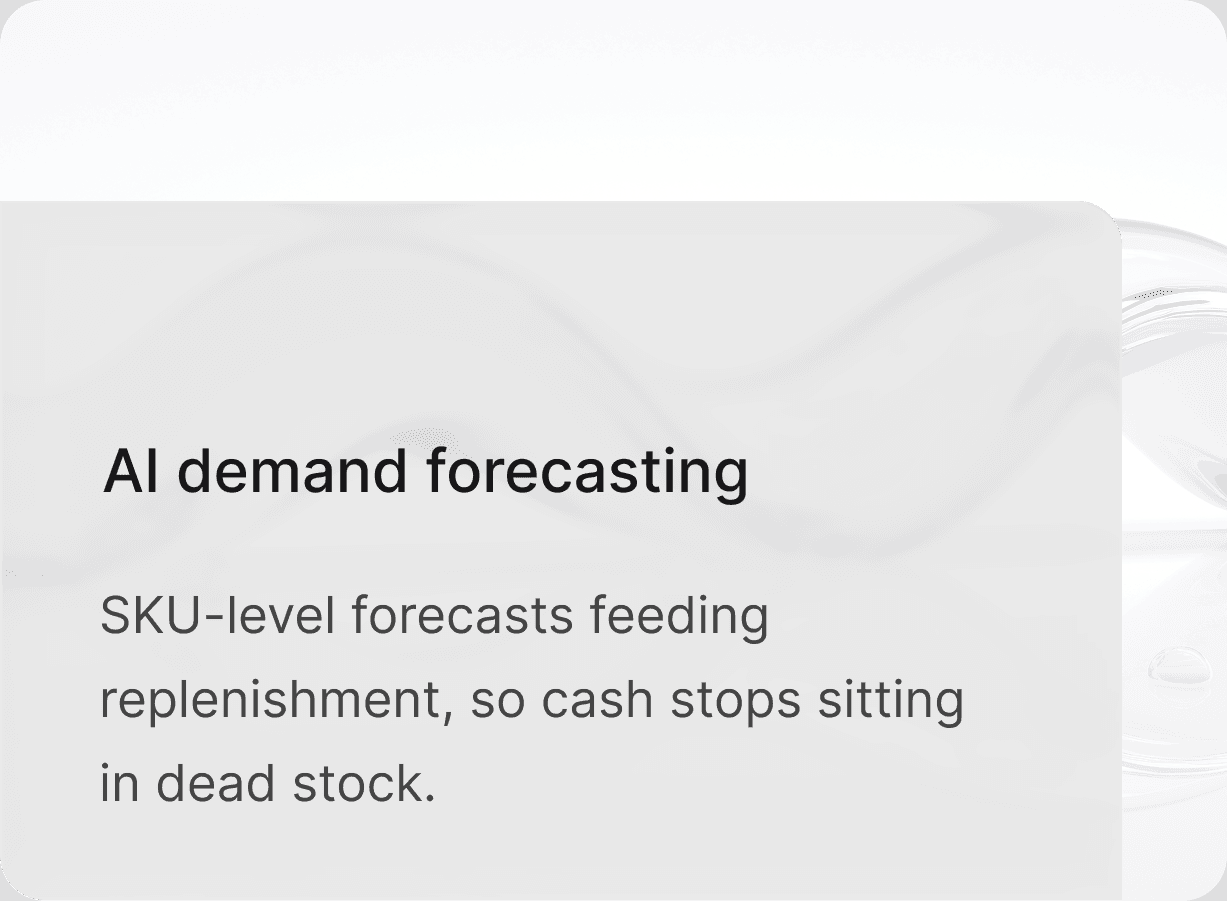 AI demand forecasting

SKU-level forecasts feeding replenishment, so cash stops sitting in dead stock.